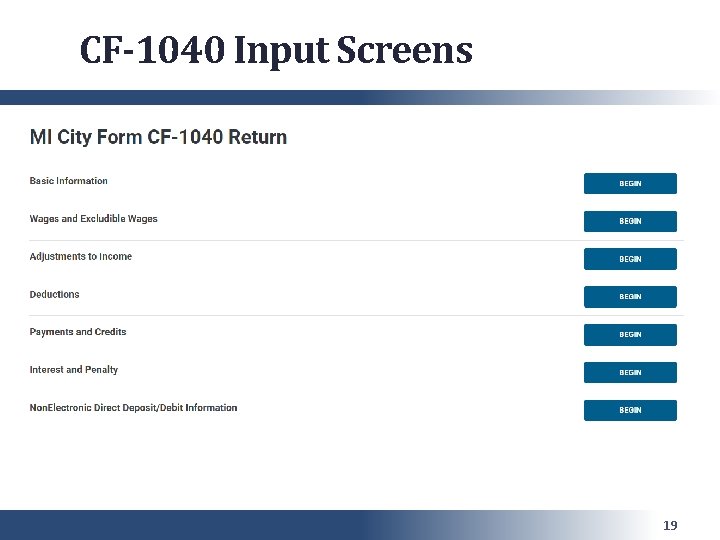 CF-1040 Input Screens

MI City Form CF-1040 Return

Basic Information BEGIN

Wages and Excludible Wages BEGIN

Adjustments to Income BEGIN

Deductions BEGIN

Payments and Credits BEGIN

Interest and Penalty BEGIN

NonElectronic Direct Deposit/Debit Information BEGIN

19